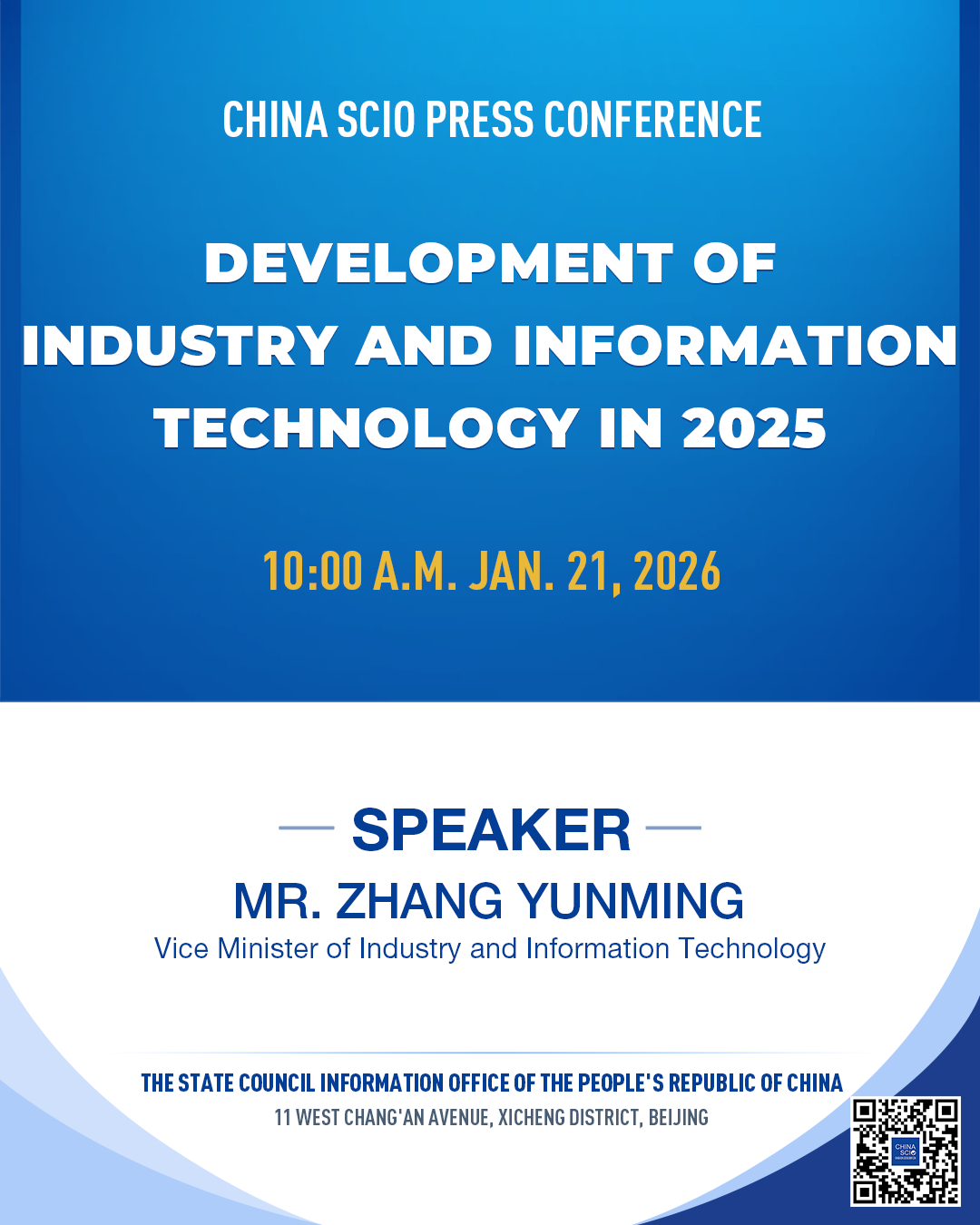 CHINA SCIO PRESS CONFERENCE

DEVELOPMENT OF INDUSTRY AND INFORMATION TECHNOLOGY IN 2025

10:00 A.M. JAN. 21, 2026

SPEAKER

MR. ZHANG YUNMING

Vice Minister of Industry and Information Technology

THE STATE COUNCIL INFORMATION OFFICE OF THE PEOPLE'S REPUBLIC OF CHINA

11 WEST CHANG'AN AVENUE, XICHENG DISTRICT, BEIJING

CHINA SCIO